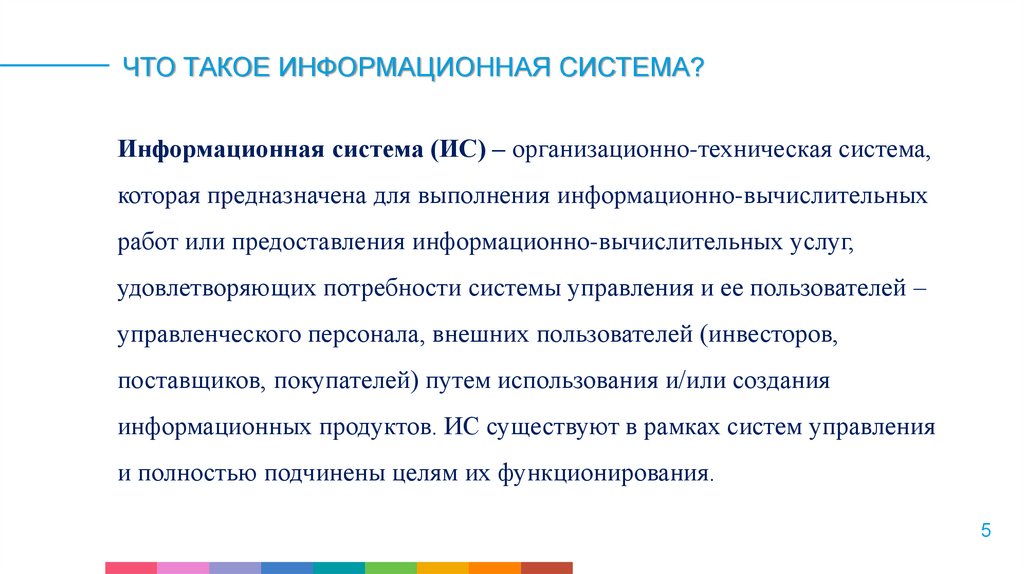 ЧТО ТАКОЕ ИНФОРМАЦИОННАЯ СИСТЕМА?

Информационная система (ИС) – организационно-техническая система, которая предназначена для выполнения информационно-вычислительных работ или предоставления информационно-вычислительных услуг, удовлетворяющих потребности системы управления и ее пользователей – управленческого персонала, внешних пользователей (инвесторов, поставщиков, покупателей) путем использования и/или создания информационных продуктов. ИС существуют в рамках систем управления и полностью подчинены целям их функционирования.

5